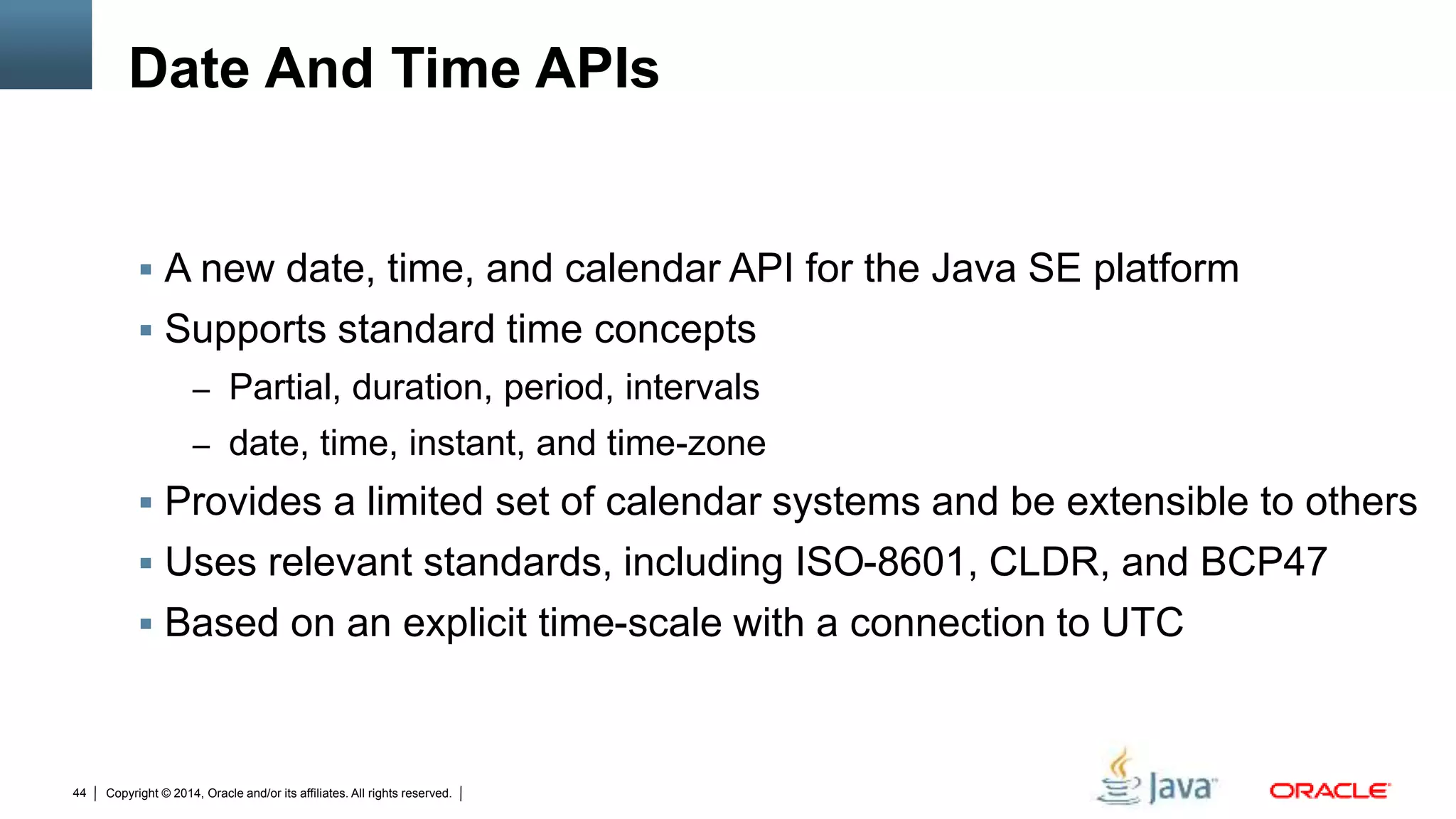 Date And Time APIs

▪ A new date, time, and calendar API for the Java SE platform
▪ Supports standard time concepts
– Partial, duration, period, intervals
– date, time, instant, and time-zone
▪ Provides a limited set of calendar systems and be extensible to others
▪ Uses relevant standards, including ISO-8601, CLDR, and BCP47
▪ Based on an explicit time-scale with a connection to UTC

44 | Copyright © 2014, Oracle and/or its affiliates. All rights reserved. |

Java ORACLE